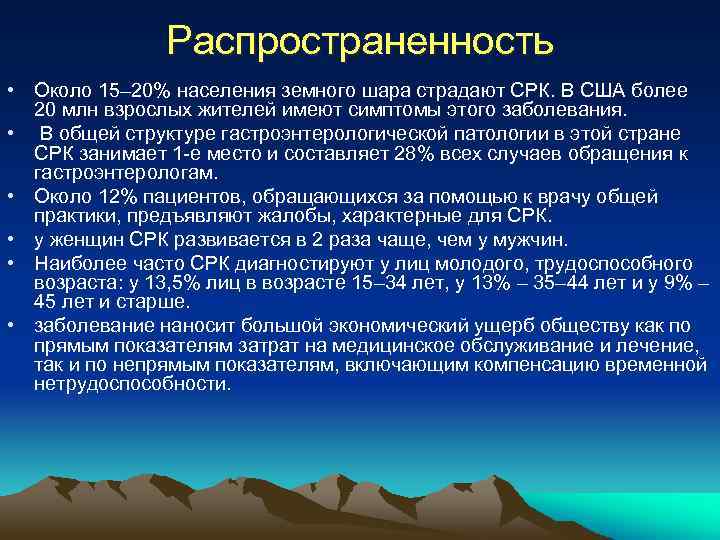 Распространенность

• Около 15–20% населения земного шара страдают СРК. В США более 20 млн взрослых жителей имеют симптомы этого заболевания.
• В общей структуре гастроэнтерологической патологии в этой стране СРК занимает 1-е место и составляет 28% всех случаев обращения к гастроэнтерологам.
• Около 12% пациентов, обращающихся за помощью к врачу общей практики, предъявляют жалобы, характерные для СРК.
• у женщин СРК развивается в 2 раза чаще, чем у мужчин.
• Наиболее часто СРК диагностируют у лиц молодого, трудоспособного возраста: у 13,5% лиц в возрасте 15–34 лет, у 13% – 35–44 лет и у 9% – 45 лет и старше.
• заболевание наносит большой экономический ущерб обществу как по прямым показателям затрат на медицинское обслуживание и лечение, так и по непрямым показателям, включающим компенсацию временной нетрудоспособности.